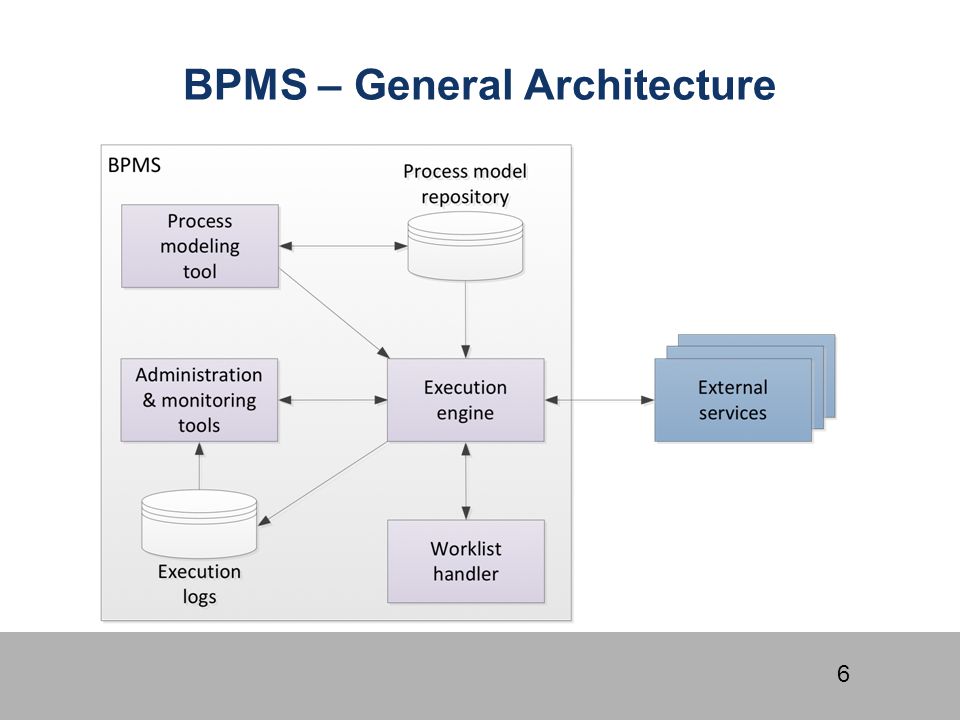 BPMS – General Architecture

BPMS

Process model repository

Process modeling tool

Administration & monitoring tools

Execution engine

External services

Execution logs

Worklist handler

6